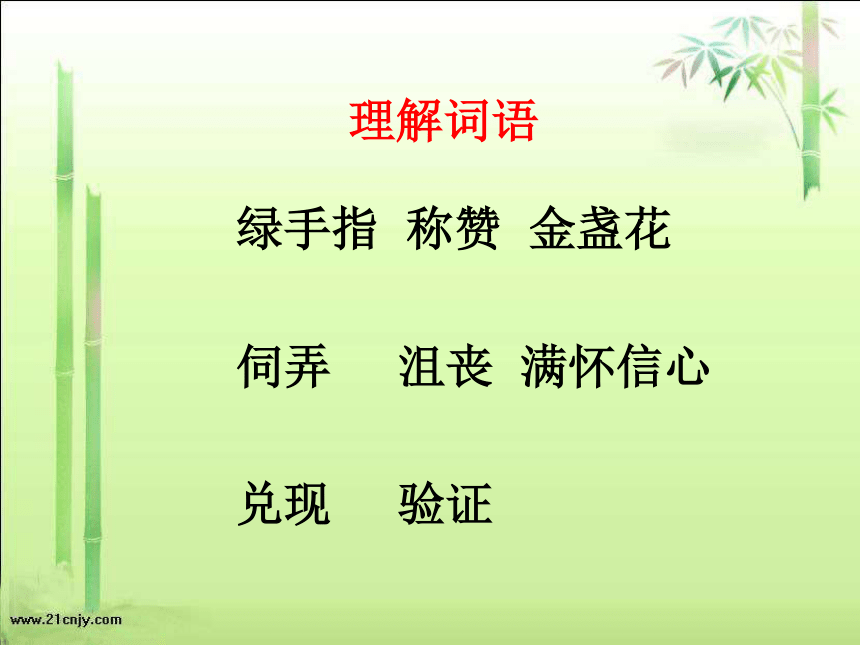 理解词语

绿手指 称赞 金盏花

伺弄 沮丧 满怀信心

兑现 验证

www.21cnjy.com